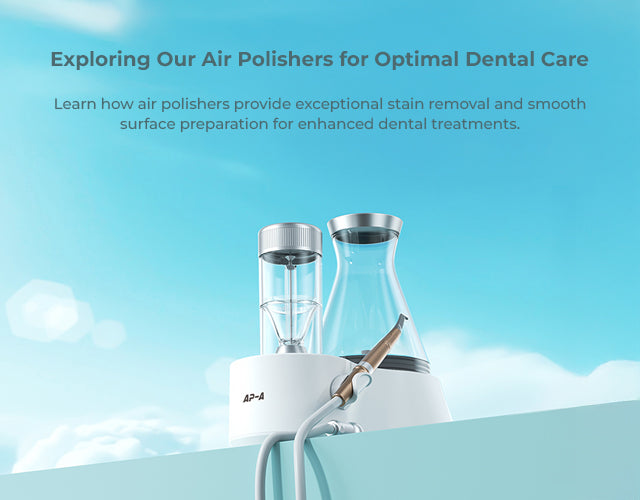 Exploring Our Air Polishers for Optimal Dental Care

Learn how air polishers provide exceptional stain removal and smooth surface preparation for enhanced dental treatments.

AP-A